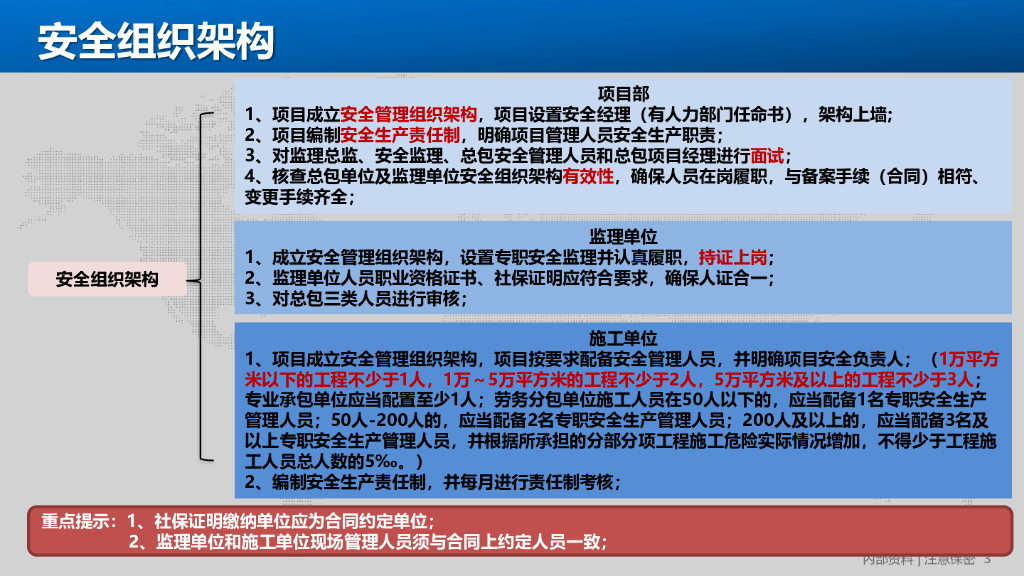 安全组织架构

安全组织架构

项目部
1、项目成立安全管理组织架构，项目设置安全经理（有人力部门任命书），架构上墙；
2、项目编制安全生产责任制，明确项目管理人员安全生产职责；
3、对监理总监、安全监理、总包安全管理人员和总包项目经理进行面试；
4、核查总包单位及监理单位安全组织架构有效性，确保人员在岗履职，与备案手续（合同）相符、变更手续齐全；

监理单位
1、成立安全管理组织架构，设置专职安全监理并认真履职，持证上岗；
2、监理单位人员职业资格证书、社保证明应符合要求，确保人证合一；
3、对总包三类人员进行审核；

施工单位
1、项目成立安全管理组织架构，项目按要求配备安全管理人员，并明确项目安全负责人；（1万平方米以下的工程不少于1人，1万～5万平方米的工程不少于2人，5万平方米及以上的工程不少于3人；专业承包单位应当配置至少1人；劳务分包单位施工人员在50人以下的，应当配备1名专职安全生产管理人员；50人-200人的，应当配备2名专职安全生产管理人员；200人及以上的，应当配备3名及以上专职安全生产管理人员，并根据所承担的分部分项工程施工危险实际情况增加，不得少于工程施工人员总人数的5‰。）
2、编制安全生产责任制，并每月进行责任制考核；

重点提示：1、社保证明缴纳单位应为合同约定单位；
2、监理单位和施工单位现场管理人员须与合同上约定人员一致；

内部资料 | 注意保密 3